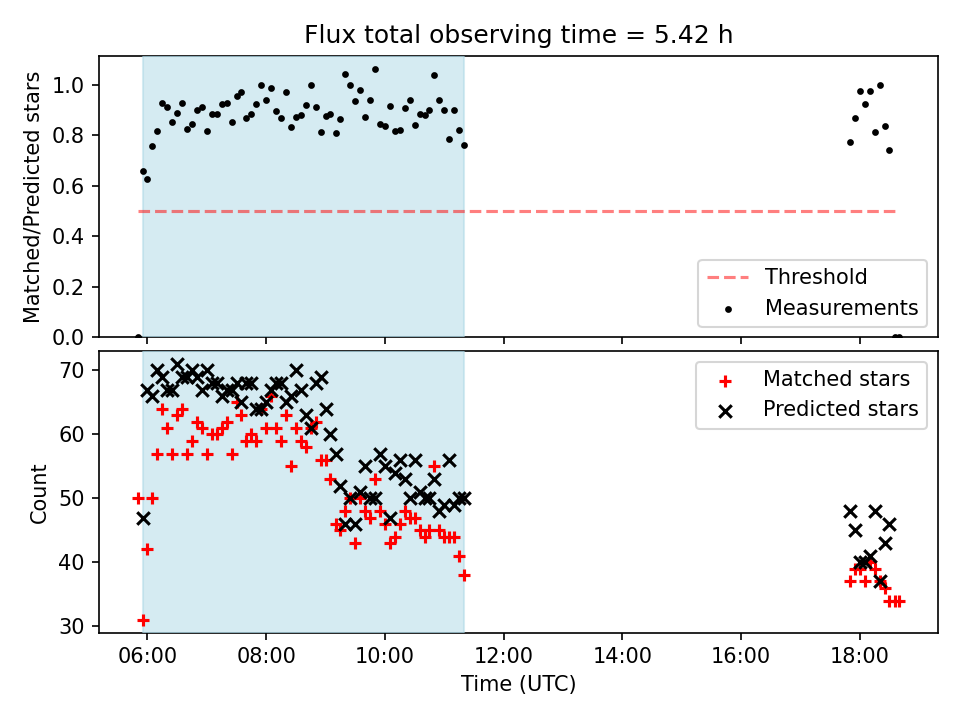 Flux total observing time = 5.42 h

Matched/Predicted stars

1.0
0.8
0.6
0.4
0.2
0.0

Threshold
Measurements

Count

70
60
50
40
30

Matched stars
Predicted stars

06:00
08:00
10:00
12:00
14:00
16:00
18:00

Time (UTC)